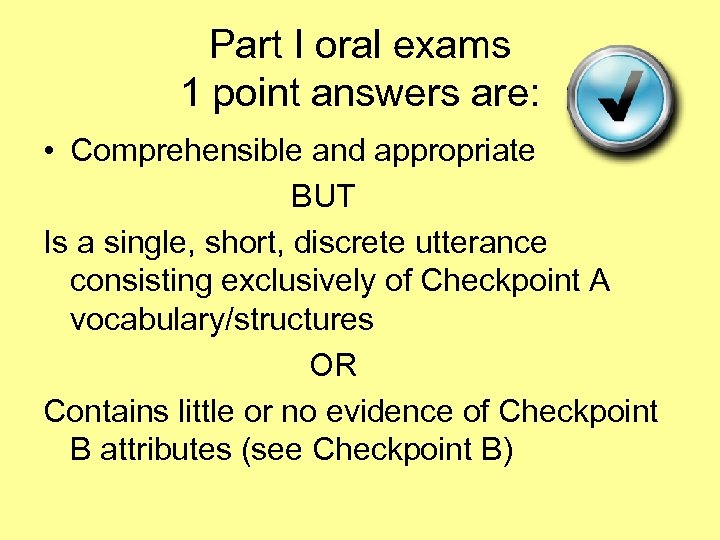 Part I oral exams
1 point answers are:

• Comprehensible and appropriate

BUT

Is a single, short, discrete utterance consisting exclusively of Checkpoint A vocabulary/structures

OR

Contains little or no evidence of Checkpoint B attributes (see Checkpoint B)